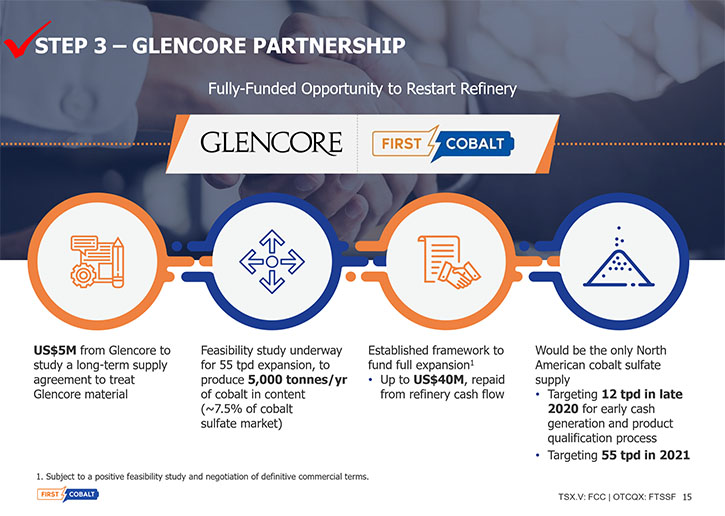 STEP 3 – GLENCORE PARTNERSHIP

Fully-Funded Opportunity to Restart Refinery

GLENCORE

FIRST COBALT

US$5M from Glencore to study a long-term supply agreement to treat Glencore material

Feasibility study underway for 55 tpd expansion, to produce 5,000 tonnes/yr of cobalt in content (~7.5% of cobalt sulfate market)

Established framework to fund full expansion$^1$
• Up to US$40M, repaid from refinery cash flow

Would be the only North American cobalt sulfate supply
• Targeting 12 tpd in late 2020 for early cash generation and product qualification process
• Targeting 55 tpd in 2021

1. Subject to a positive feasibility study and negotiation of definitive commercial terms.

FIRST COBALT

TSX.V: FCC | OTCQX: FTSSF 15